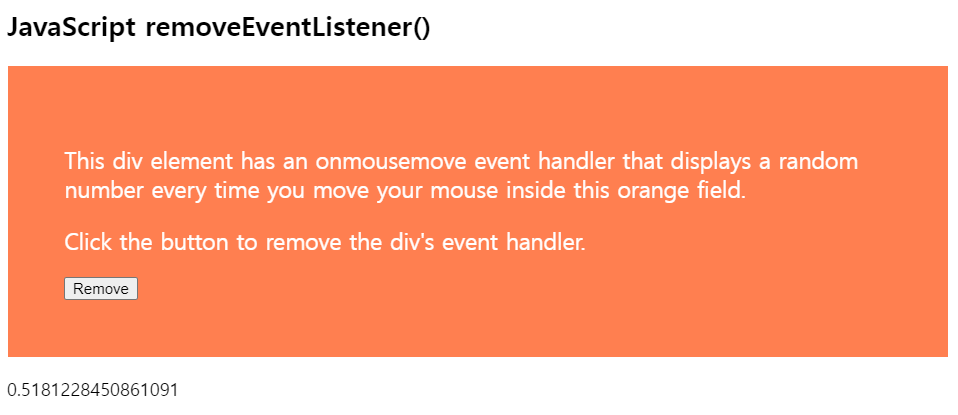 JavaScript removeEventListener()

This div element has an onmousemove event handler that displays a random number every time you move your mouse inside this orange field.

Click the button to remove the div's event handler.

Remove

0.5181228450861091